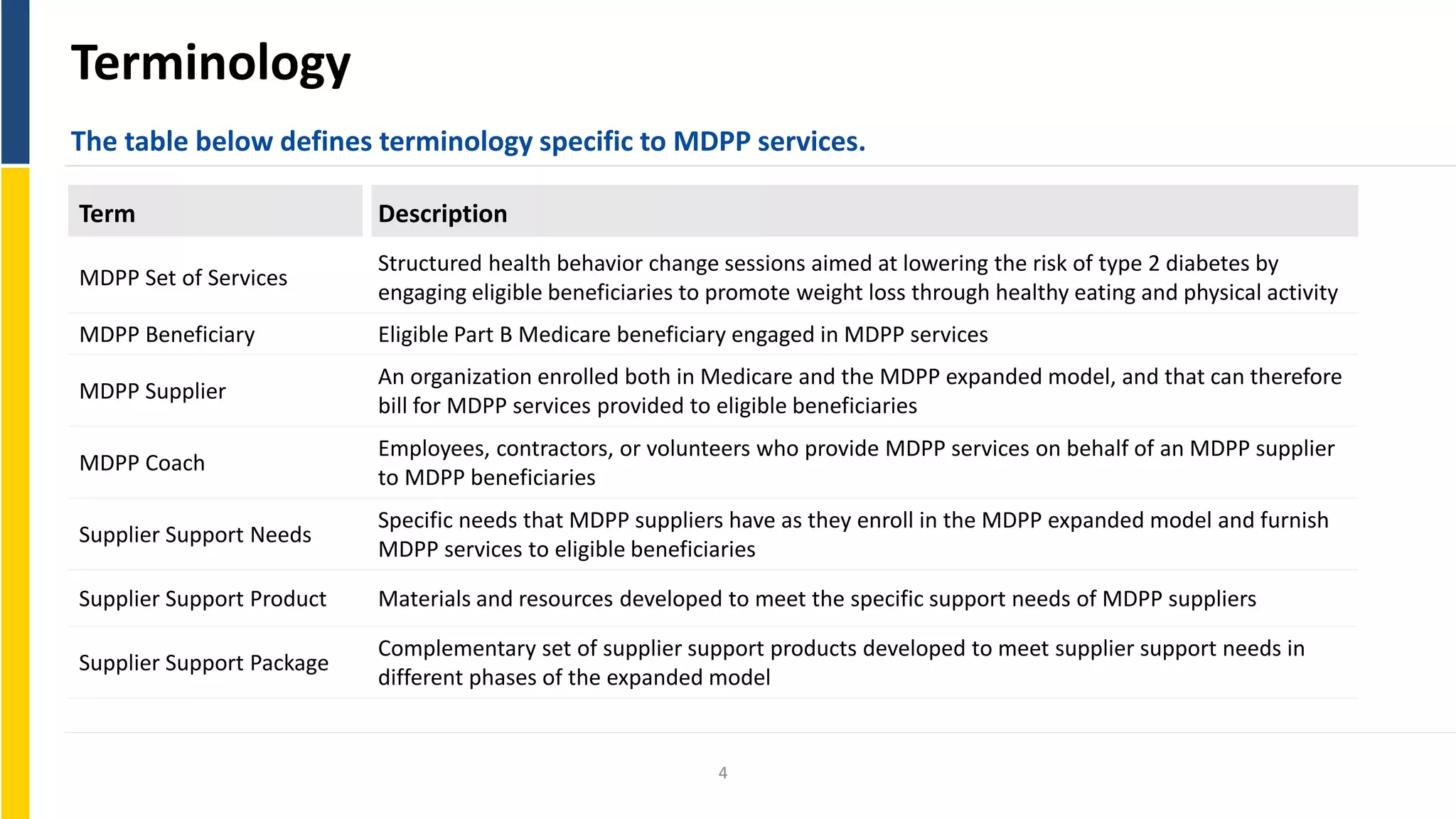 Terminology

The table below defines terminology specific to MDPP services.

| Term | Description |
|---|---|
| MDPP Set of Services | Structured health behavior change sessions aimed at lowering the risk of type 2 diabetes by engaging eligible beneficiaries to promote weight loss through healthy eating and physical activity |
| MDPP Beneficiary | Eligible Part B Medicare beneficiary engaged in MDPP services |
| MDPP Supplier | An organization enrolled both in Medicare and the MDPP expanded model, and that can therefore bill for MDPP services provided to eligible beneficiaries |
| MDPP Coach | Employees, contractors, or volunteers who provide MDPP services on behalf of an MDPP supplier to MDPP beneficiaries |
| Supplier Support Needs | Specific needs that MDPP suppliers have as they enroll in the MDPP expanded model and furnish MDPP services to eligible beneficiaries |
| Supplier Support Product | Materials and resources developed to meet the specific support needs of MDPP suppliers |
| Supplier Support Package | Complementary set of supplier support products developed to meet supplier support needs in different phases of the expanded model |

4